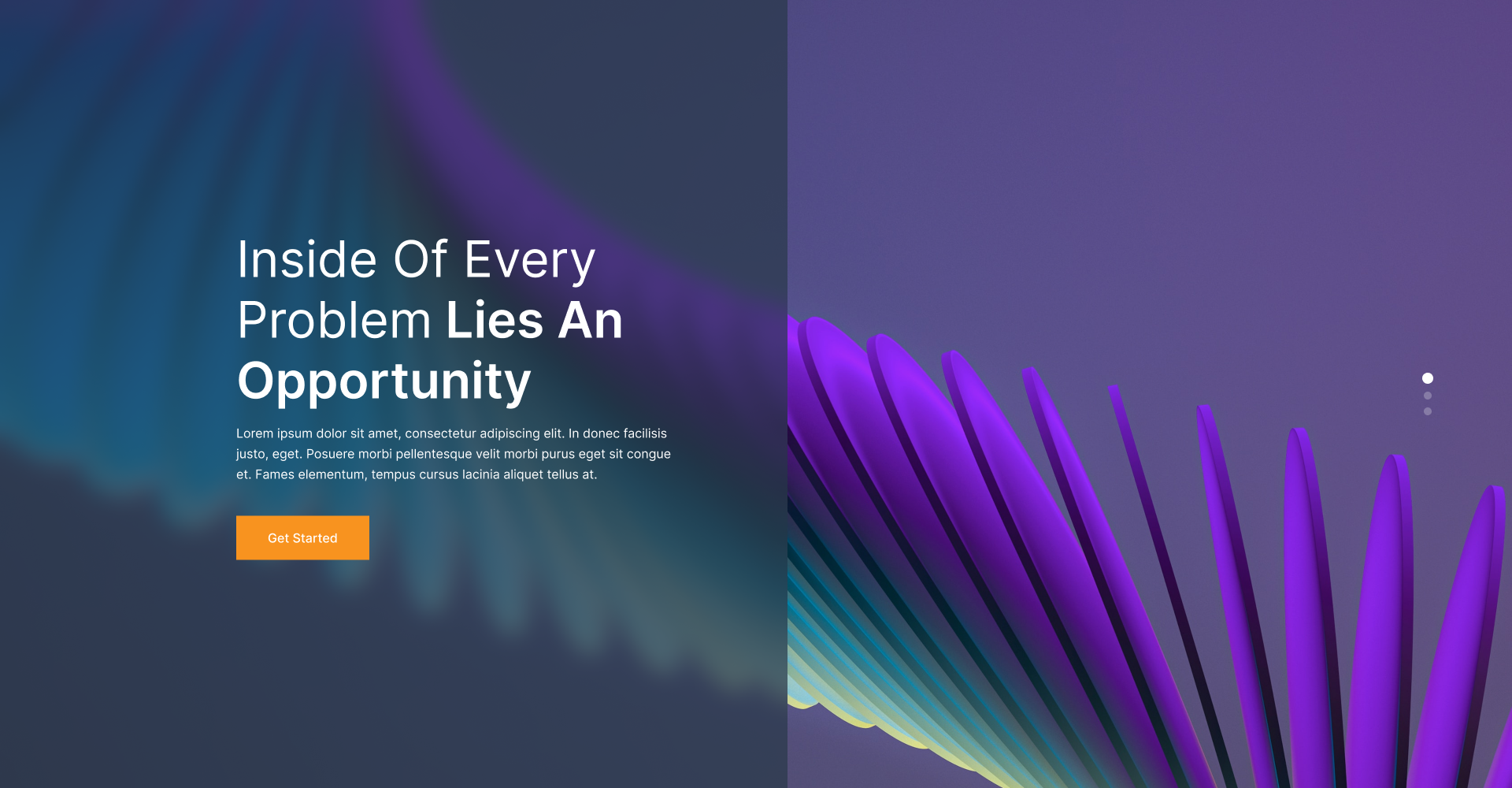 Inside Of Every Problem Lies An Opportunity

Lorem ipsum dolor sit amet, consectetur adipiscing elit. In donec facilisis justo, eget. Posuere morbi pellentesque velit morbi purus eget sit congue et. Fames elementum, tempus cursus lacinia aliquet tellus at.

Get Started